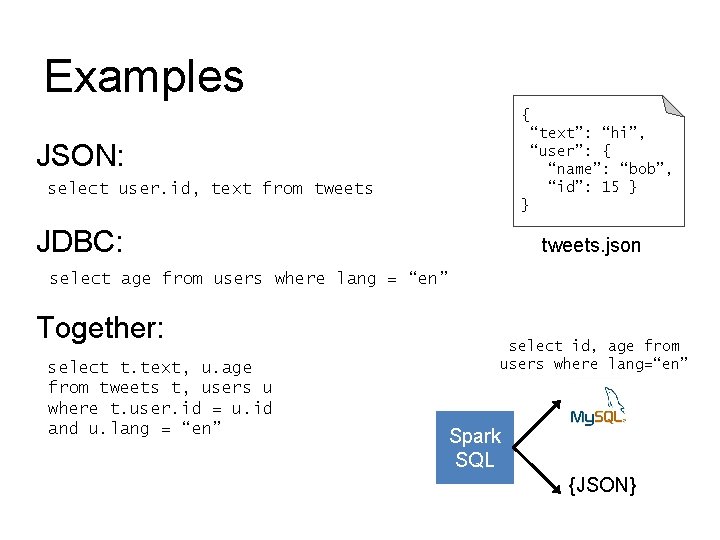 Examples

JSON:

select user.id, text from tweets

JDBC:

select age from users where lang = “en”

Together:

select t.text, u.age
from tweets t, users u
where t.user.id = u.id
and u.lang = “en”

{
“text”: “hi”,
“user”: {
“name”: “bob”,
“id”: 15 }
}

tweets.json

select id, age from users where lang=“en”

Spark SQL

MySQL

{JSON}